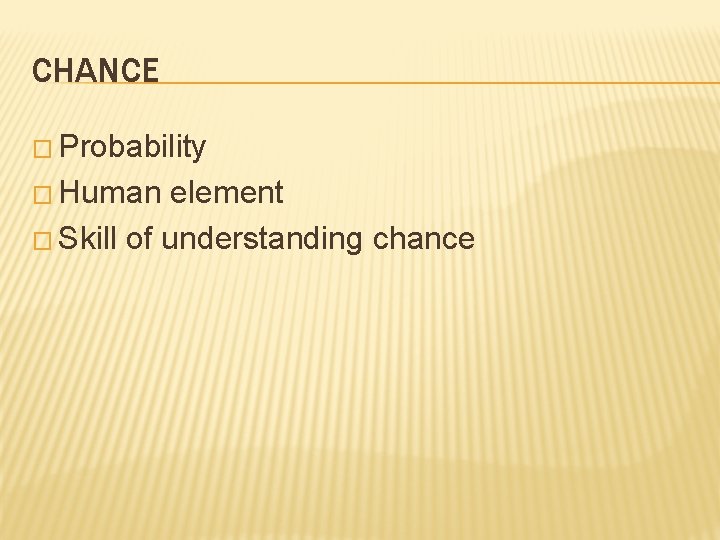 CHANCE

□ Probability
□ Human element
□ Skill of understanding chance